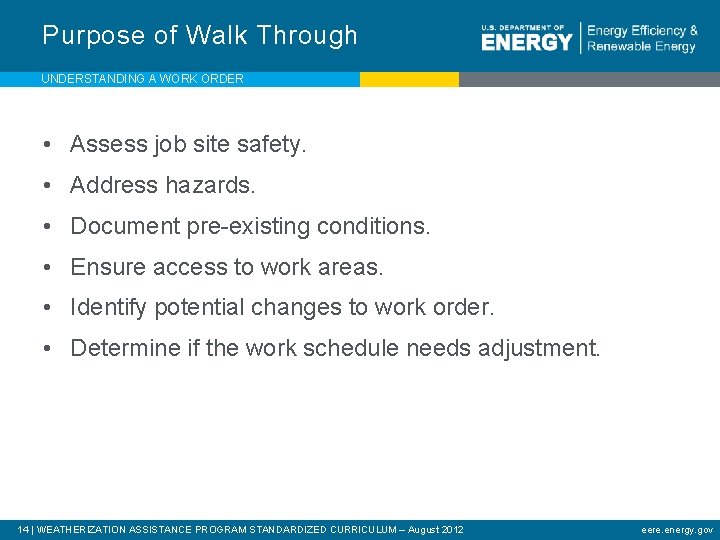 Purpose of Walk Through

U.S. DEPARTMENT OF ENERGY | Energy Efficiency & Renewable Energy

UNDERSTANDING A WORK ORDER

• Assess job site safety.
• Address hazards.
• Document pre-existing conditions.
• Ensure access to work areas.
• Identify potential changes to work order.
• Determine if the work schedule needs adjustment.

14 | WEATHERIZATION ASSISTANCE PROGRAM STANDARDIZED CURRICULUM – August 2012

eere.energy.gov